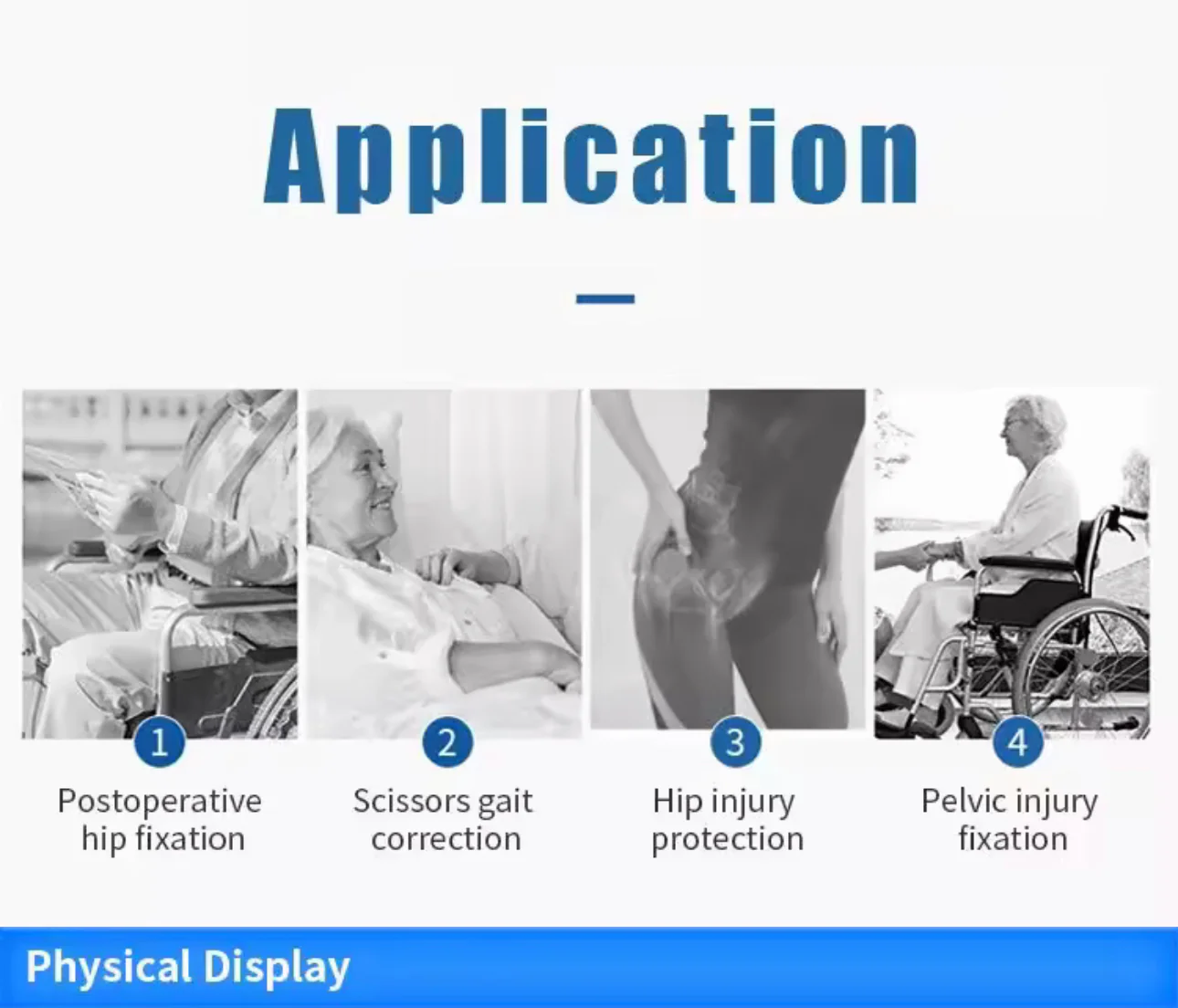 Application

1
Postoperative hip fixation

2
Scissors gait correction

3
Hip injury protection

4
Pelvic injury fixation

Physical Display